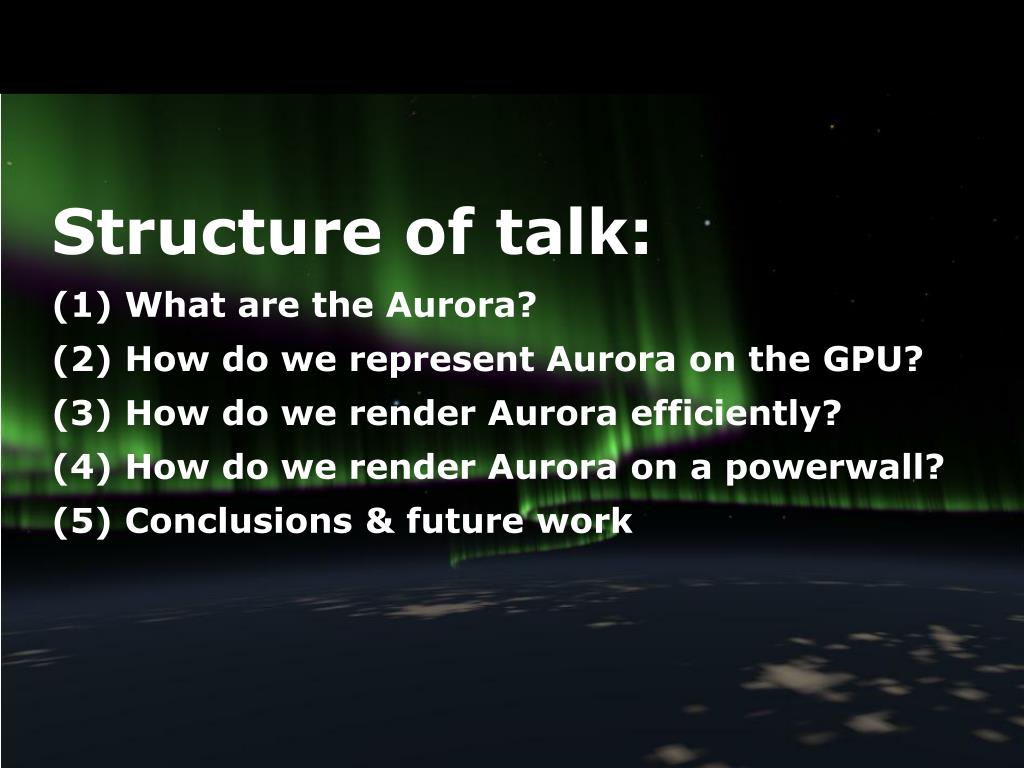 Structure of talk:

(1) What are the Aurora?

(2) How do we represent Aurora on the GPU?

(3) How do we render Aurora efficiently?

(4) How do we render Aurora on a powerwall?

(5) Conclusions & future work